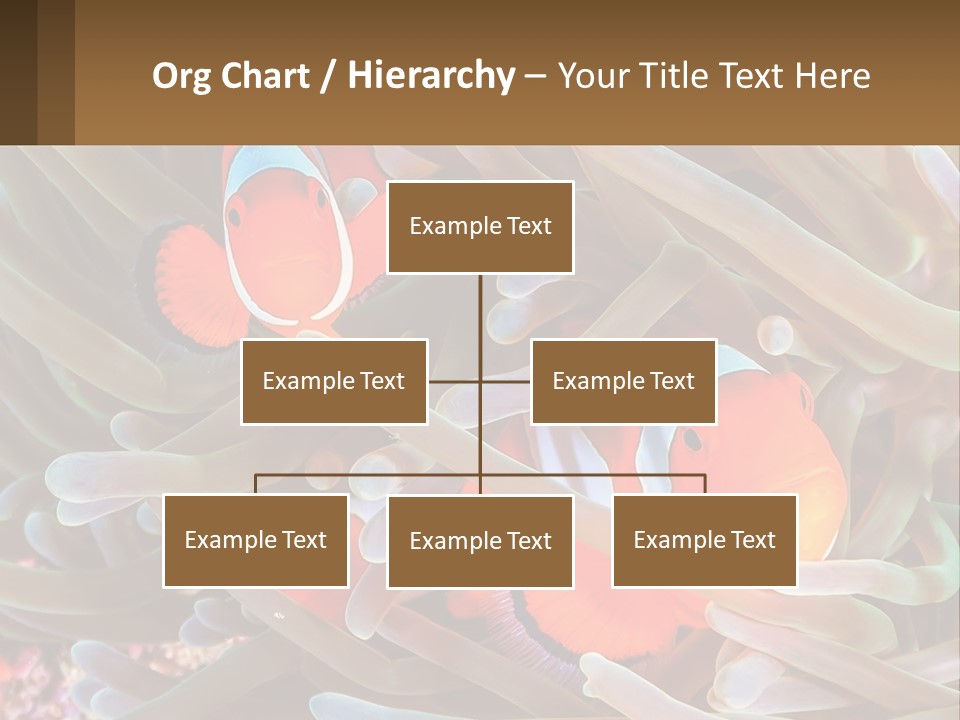 Org Chart / Hierarchy – Your Title Text Here

Example Text

Example Text

Example Text

Example Text

Example Text

Example Text